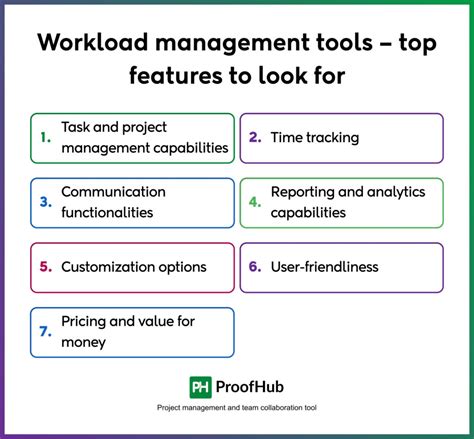 Workload management tools – top features to look for

1. Task and project management capabilities

2. Time tracking

3. Communication functionalities

4. Reporting and analytics capabilities

5. Customization options

6. User-friendliness

7. Pricing and value for money

PH ProofHub

Project management and team collaboration tool